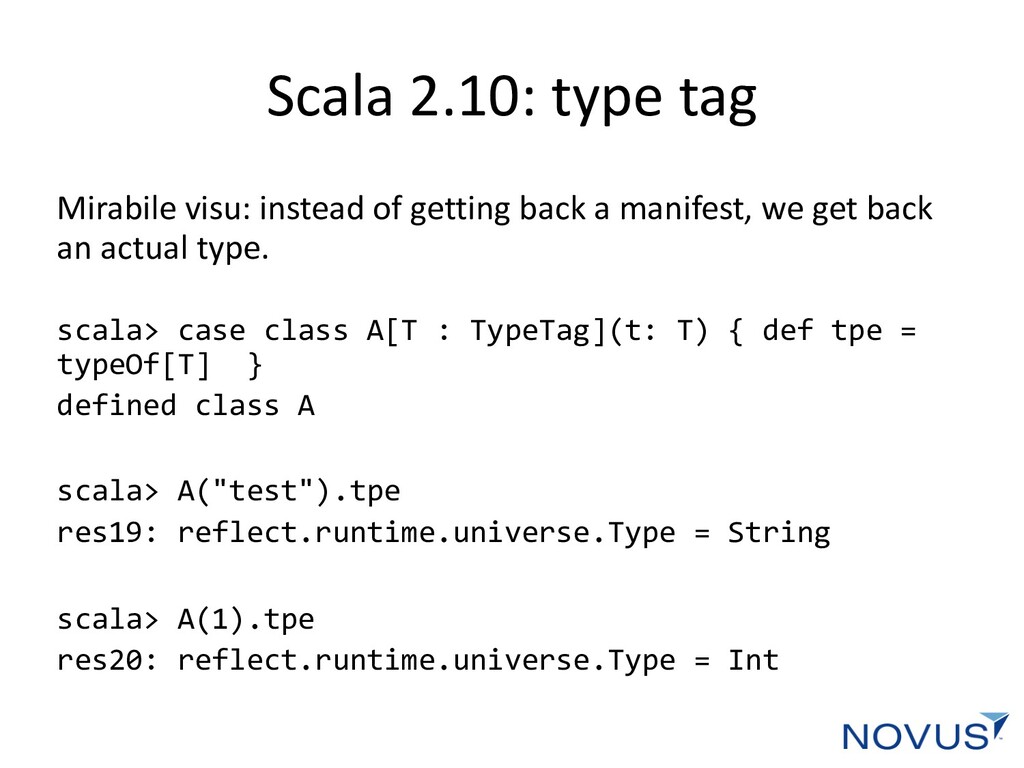 Scala 2.10: type tag

Mirabile visu: instead of getting back a manifest, we get back an actual type.

scala> case class A[T : TypeTag](t: T) { def tpe = typeOf[T] }
defined class A

scala> A("test").tpe
res19: reflect.runtime.universe.Type = String

scala> A(1).tpe
res20: reflect.runtime.universe.Type = Int

NOVUS